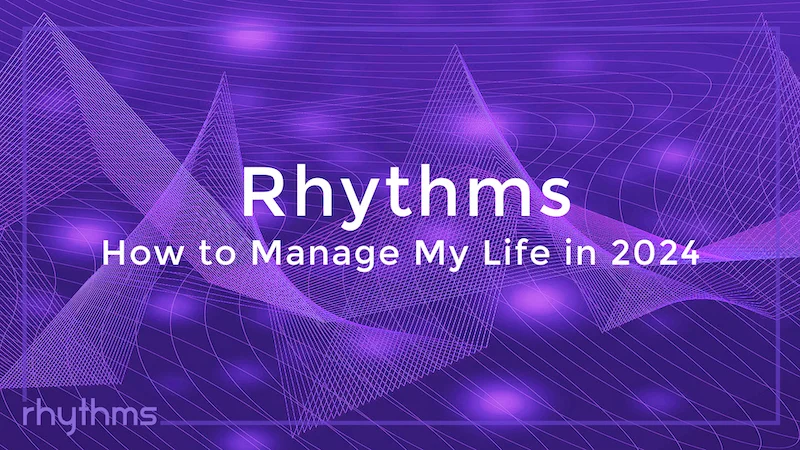 Rhythms
How to Manage My Life in 2024

rhythms